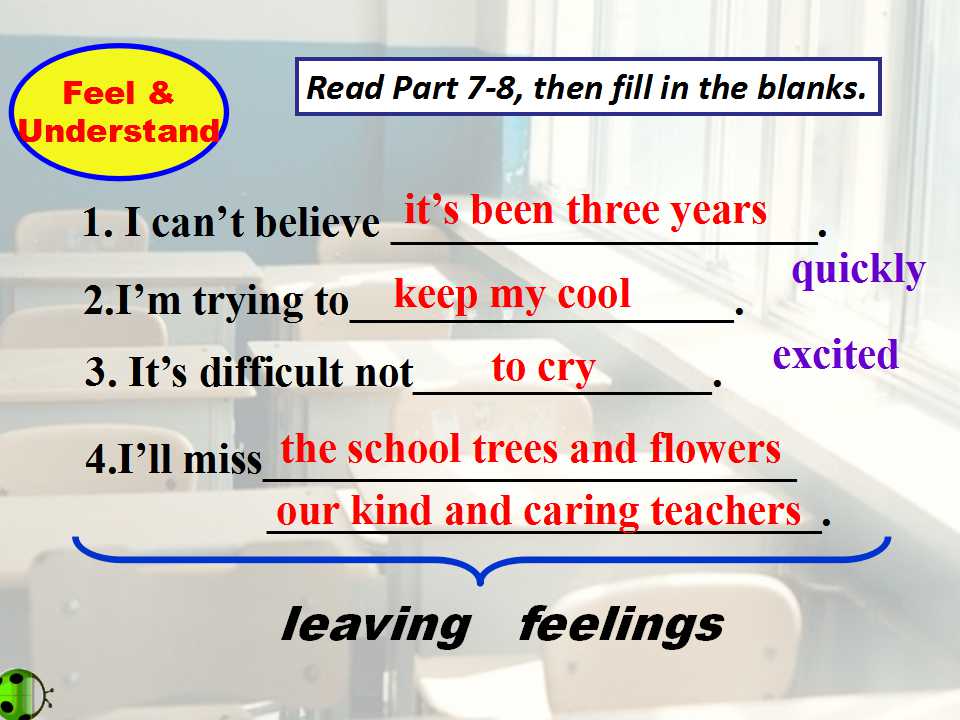 Feel & Understand

Read Part 7-8, then fill in the blanks.

1. I can't believe it's been three years.

quickly

2.I'm trying to keep my cool.

excited

3. It's difficult not to cry.

4.I'll miss the school trees and flowers

our kind and caring teachers.

leaving feelings